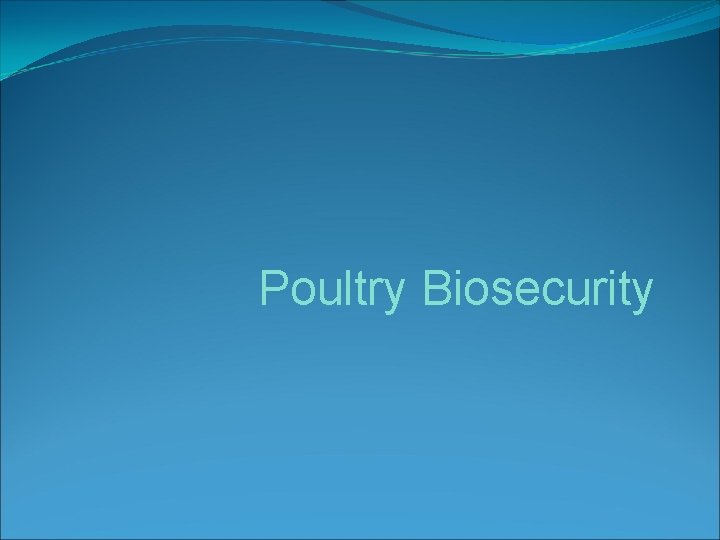 Poultry Biosecurity